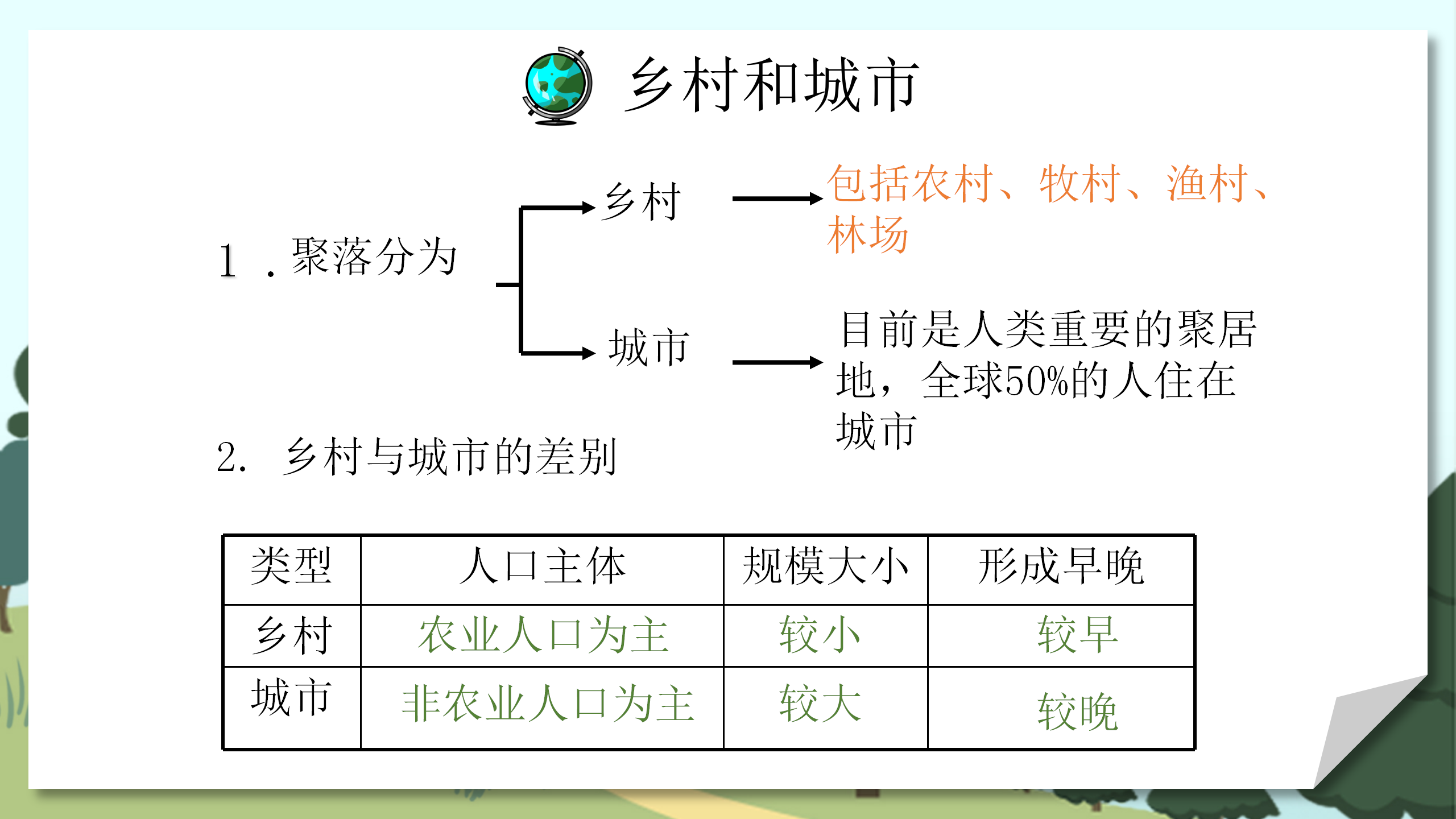 乡村和城市

1．聚落分为

乡村 包括农村、牧村、渔村、林场

城市 目前是人类重要的聚居地，全球50%的人住在城市

2. 乡村与城市的差别

| 类型 | 人口主体 | 规模大小 | 形成早晚 |
|---|---|---|---|
| 乡村 | 农业人口为主 | 较小 | 较早 |
| 城市 | 非农业人口为主 | 较大 | 较晚 |